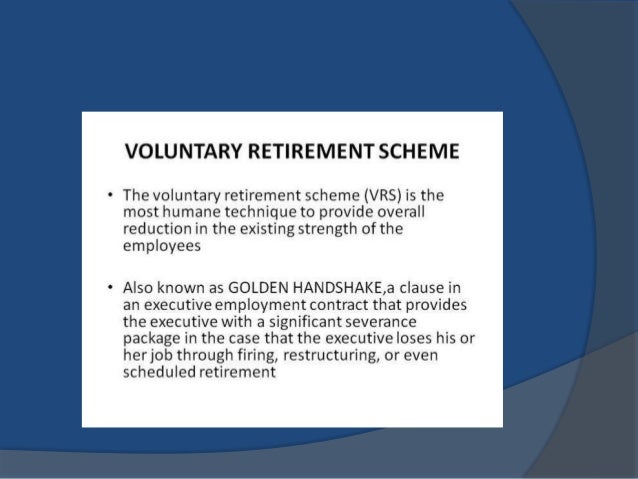 VOLUNTARY RETIREMENT SCHEME

• The voluntary retirement scheme (VRS) is the most humane technique to provide overall reduction in the existing strength of the employees

• Also known as GOLDEN HANDSHAKE,a clause in an executive employment contract that provides the executive with a significant severance package in the case that the executive loses his or her job through firing, restructuring, or even scheduled retirement